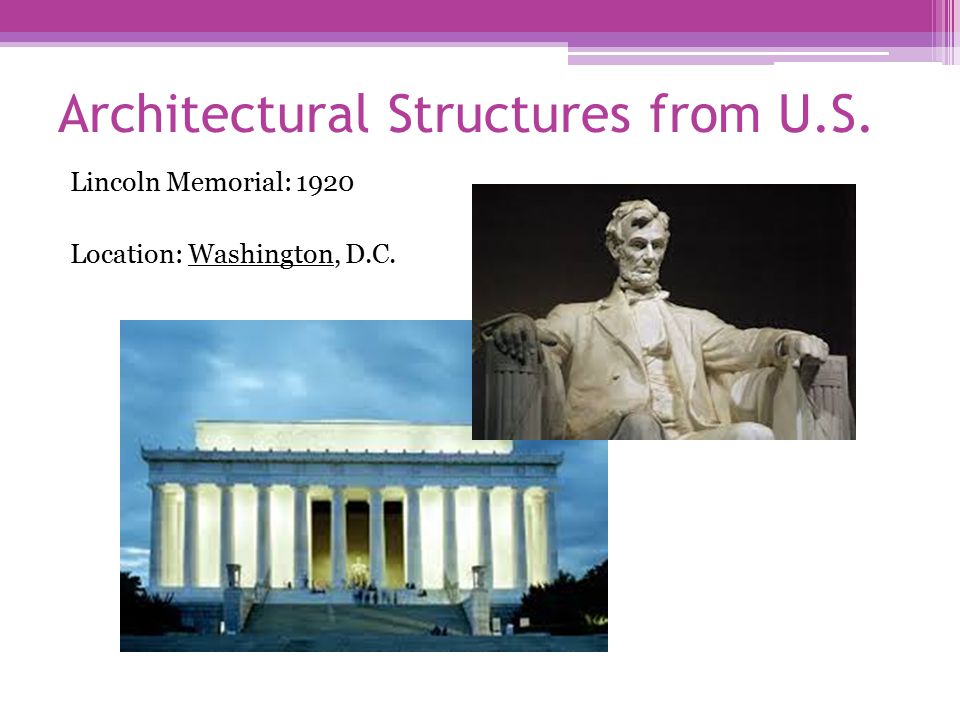 Architectural Structures from U.S.

Lincoln Memorial: 1920

Location: Washington, D.C.